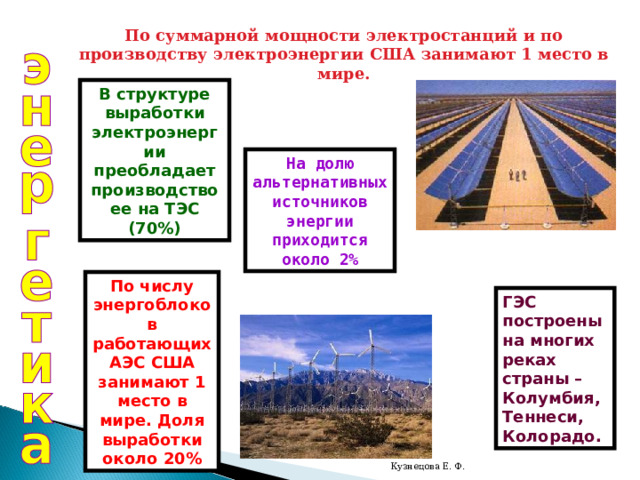 энергетика

По суммарной мощности электростанций и по производству электроэнергии США занимают 1 место в мире.

В структуре выработки электроэнергии преобладает производство ее на ТЭС (70%)

На долю альтернативных источников энергии приходится около 2%

По числу энергоблоков работающих АЭС США занимают 1 место в мире. Доля выработки около 20%

ГЭС построены на многих реках страны – Колумбия, Теннеси, Колорадо.

Кузнецова Е. Ф.